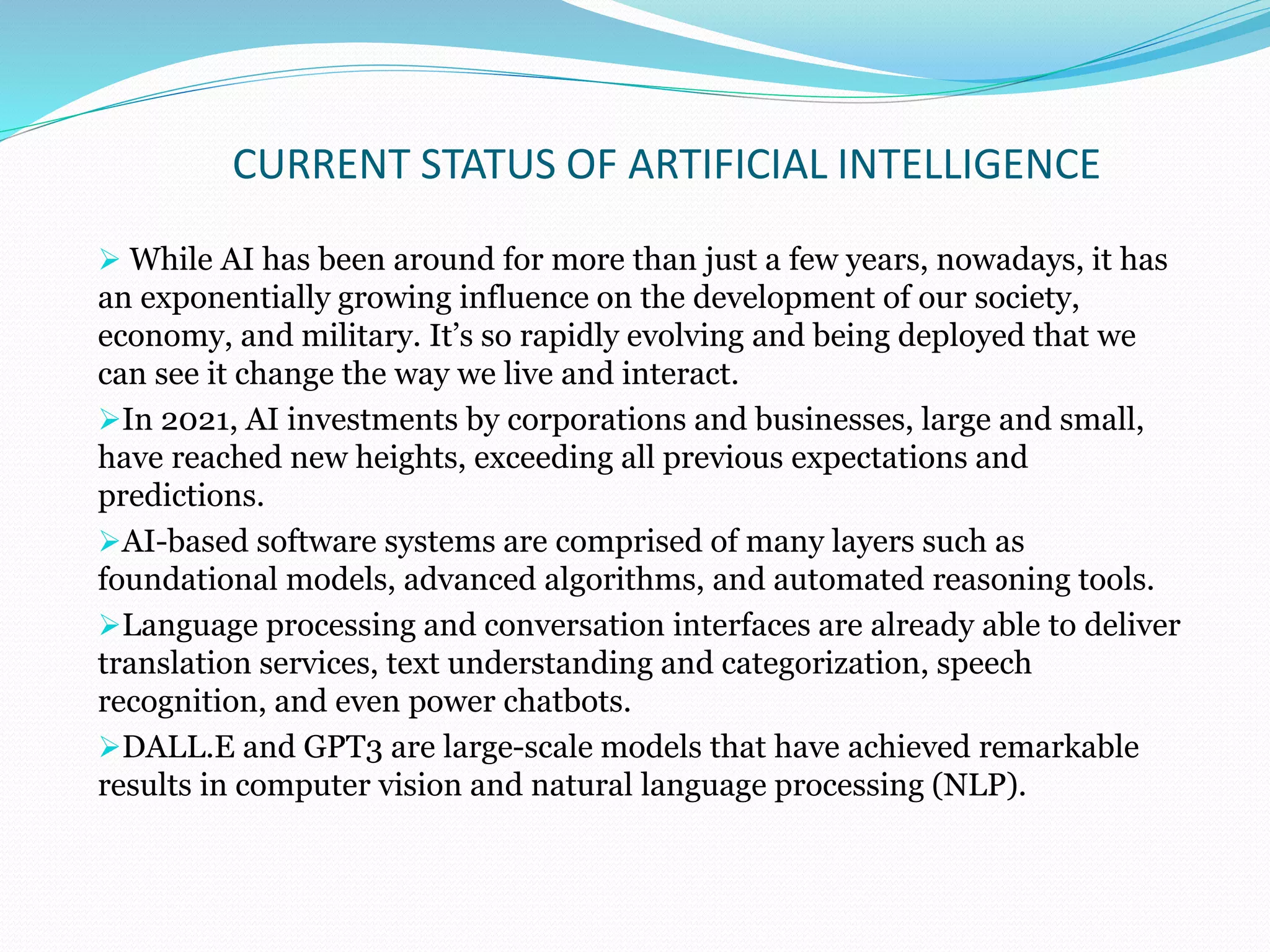 CURRENT STATUS OF ARTIFICIAL INTELLIGENCE

➢ While AI has been around for more than just a few years, nowadays, it has an exponentially growing influence on the development of our society, economy, and military. It’s so rapidly evolving and being deployed that we can see it change the way we live and interact.

➢In 2021, AI investments by corporations and businesses, large and small, have reached new heights, exceeding all previous expectations and predictions.

➢AI-based software systems are comprised of many layers such as foundational models, advanced algorithms, and automated reasoning tools.

➢Language processing and conversation interfaces are already able to deliver translation services, text understanding and categorization, speech recognition, and even power chatbots.

➢DALL.E and GPT3 are large-scale models that have achieved remarkable results in computer vision and natural language processing (NLP).